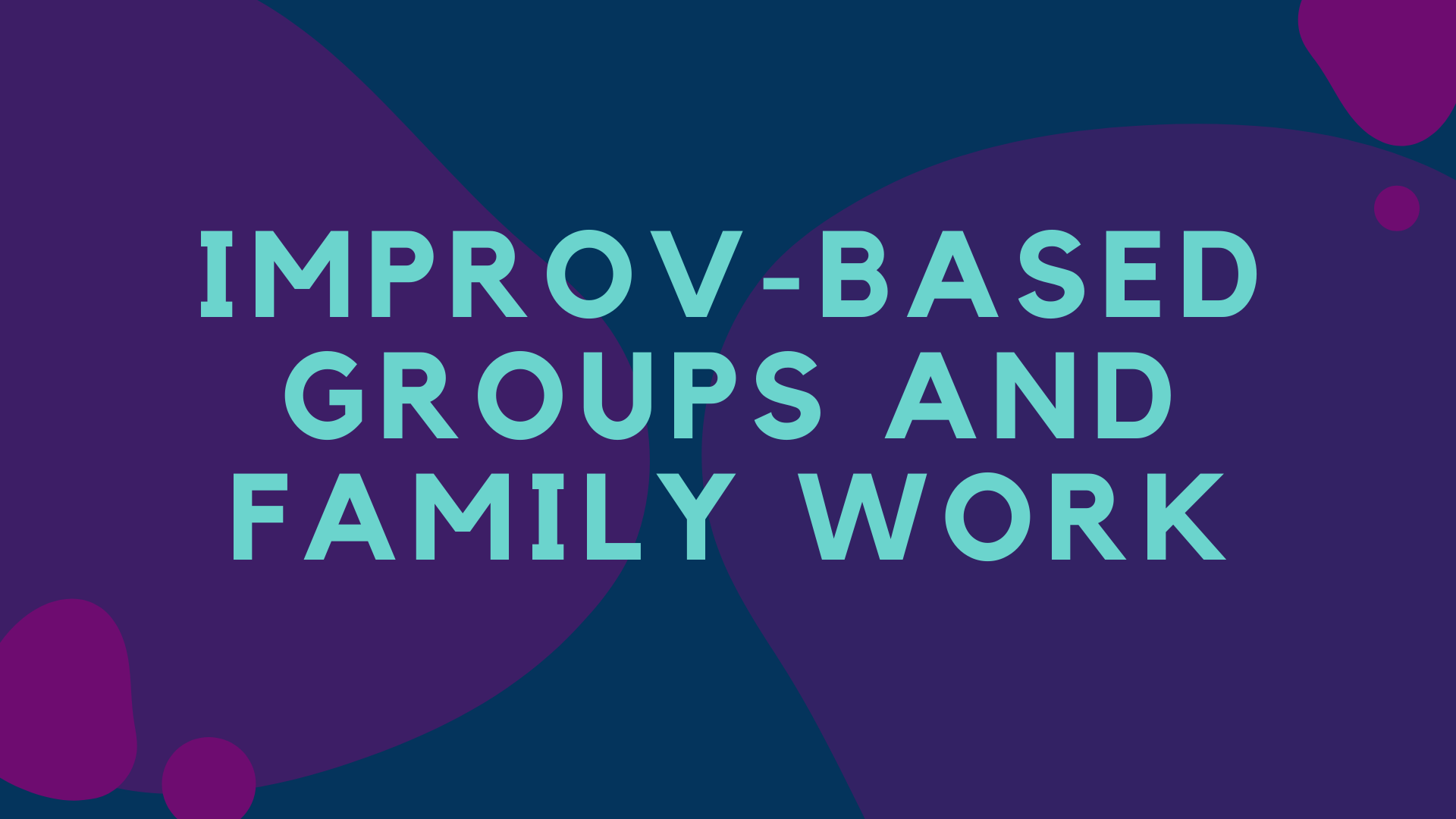 IMPROV-BASED GROUPS AND FAMILY WORK